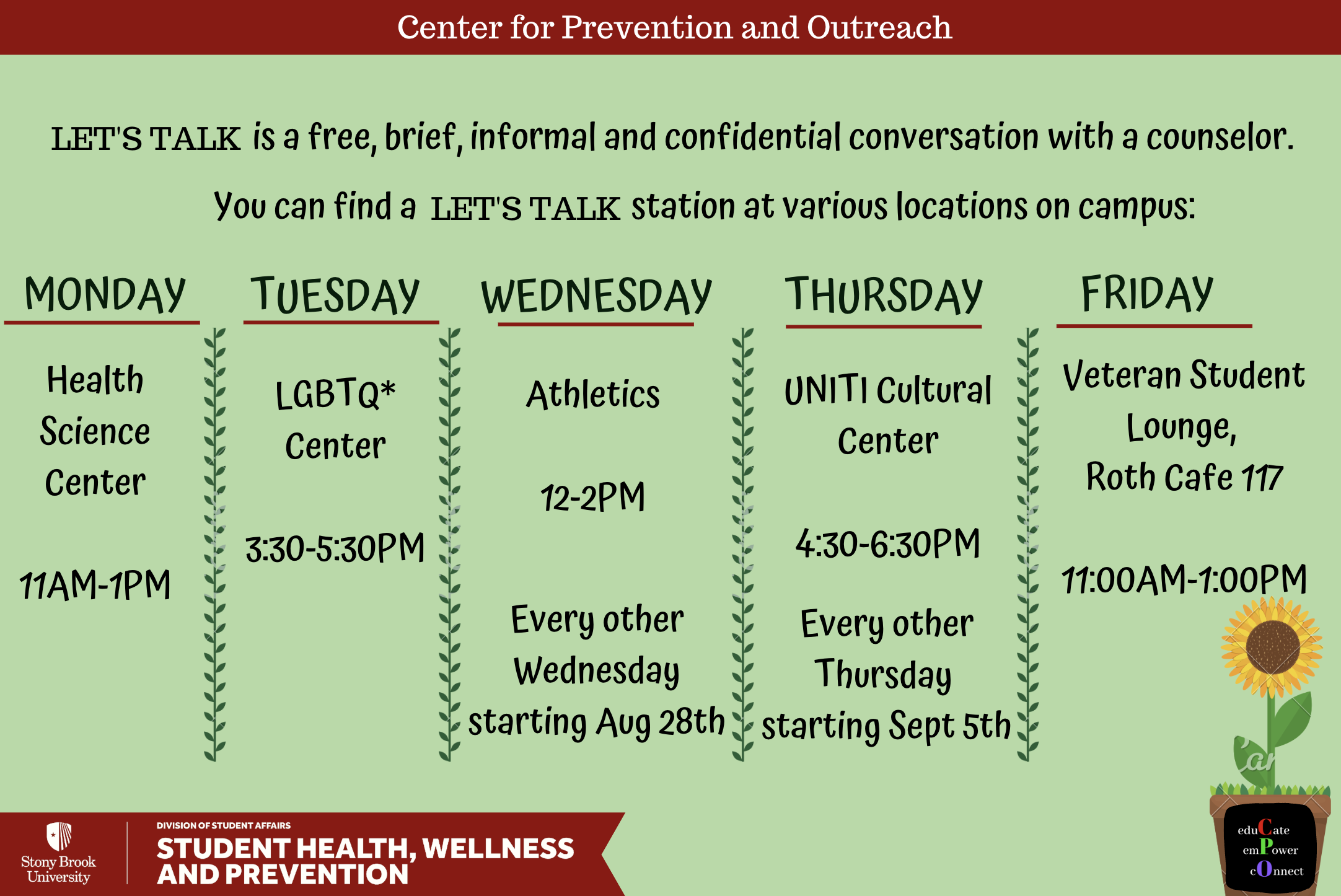 Center for Prevention and Outreach

LET'S TALK is a free, brief, informal and confidential conversation with a counselor.

You can find a LET'S TALK station at various locations on campus:

MONDAY

Health Science Center

11AM-1PM

TUESDAY

LGBTQ* Center

3:30-5:30PM

WEDNESDAY

Athletics

12-2PM

Every other Wednesday starting Aug 28th

THURSDAY

UNITI Cultural Center

4:30-6:30PM

Every other Thursday starting Sept 5th

FRIDAY

Veteran Student Lounge, Roth Cafe 117

11:00AM-1:00PM

Stony Brook University

DIVISION OF STUDENT AFFAIRS
STUDENT HEALTH, WELLNESS AND PREVENTION

eduCate
emPower
cOnnect